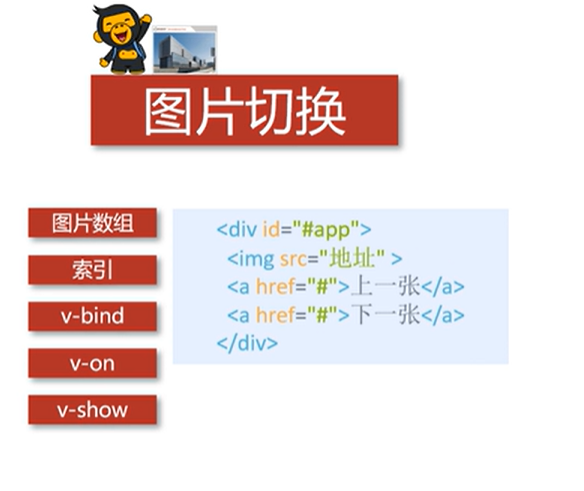 图片切换

图片数组

索引

v-bind

v-on

v-show

<div id="#app">
<img src="地址" >
<a href="#">上一张</a>
<a href="#">下一张</a>
</div>